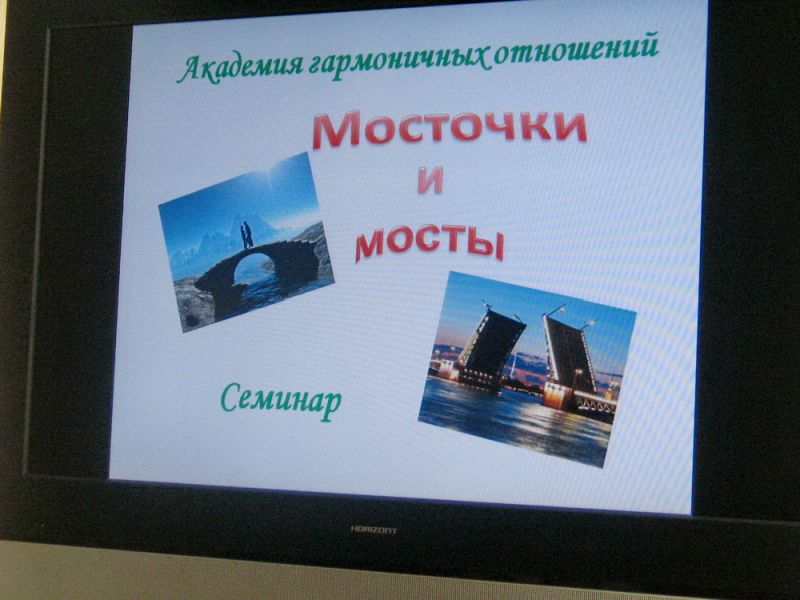 Академия гармоничных отношений

Мосточки
и
мосты

Семинар

HORIZONT